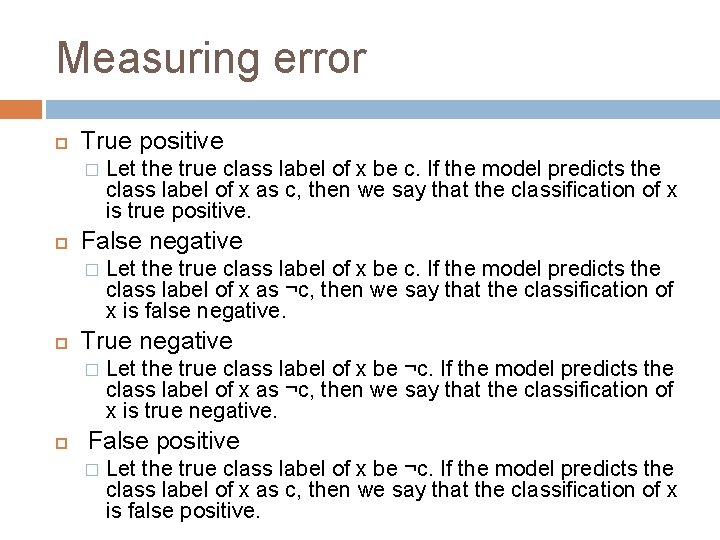 Measuring error

True positive

Let the true class label of x be c. If the model predicts the class label of x as c, then we say that the classification of x is true positive.

False negative

Let the true class label of x be c. If the model predicts the class label of x as ¬c, then we say that the classification of x is false negative.

True negative

Let the true class label of x be ¬c. If the model predicts the class label of x as ¬c, then we say that the classification of x is true negative.

False positive

Let the true class label of x be ¬c. If the model predicts the class label of x as c, then we say that the classification of x is false positive.